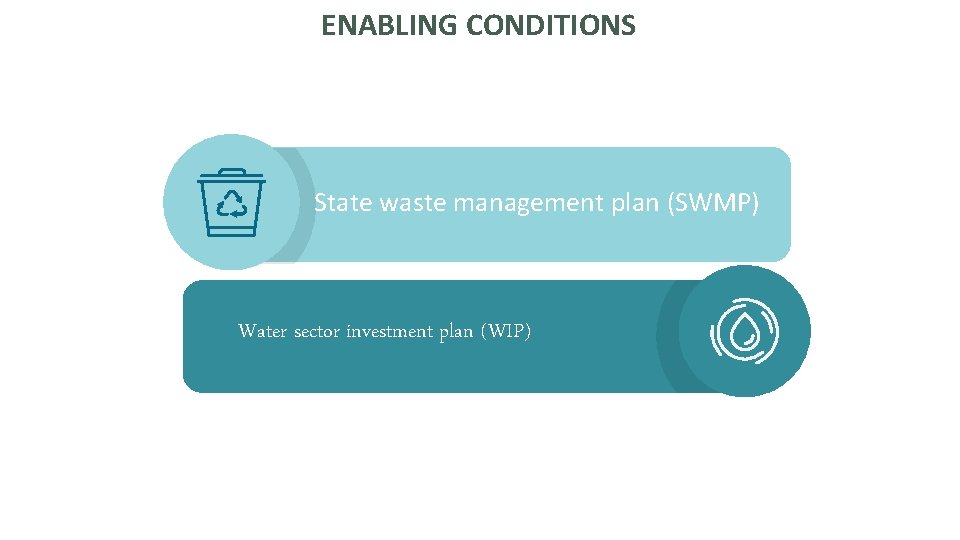 ENABLING CONDITIONS

State waste management plan (SWMP)

Water sector investment plan (WIP)